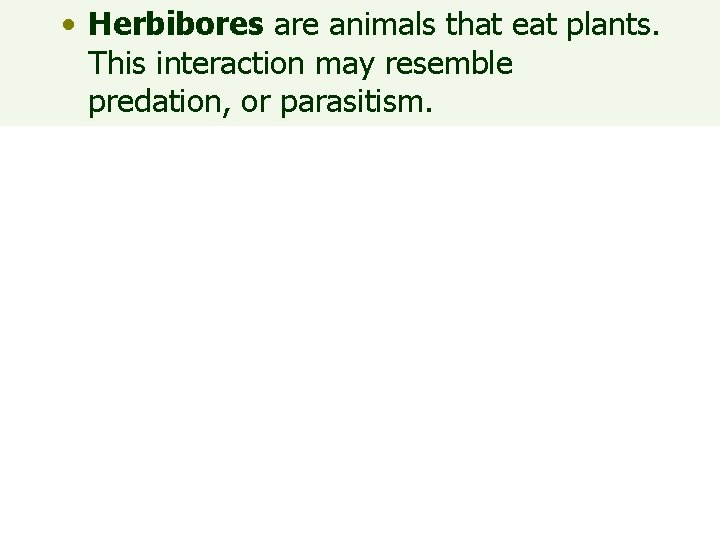 • Herbibores are animals that eat plants. This interaction may resemble predation, or parasitism.